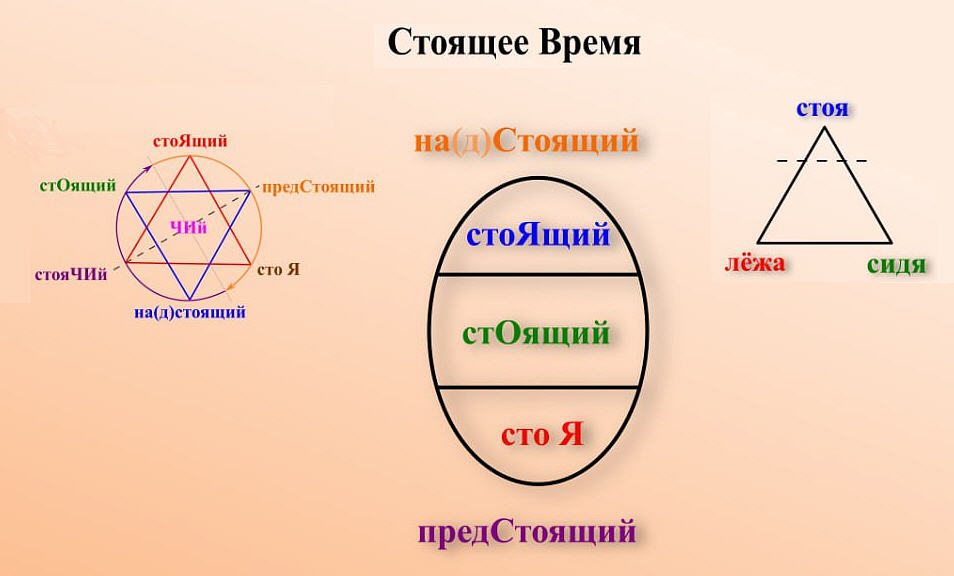 Стоящее Время

стоЯщий
стОящий
предСтоящий
ЧИй
стояЧИй
сто Я
на(д)стоящий

на(д)Стоящий

стоЯщий

стОящий

сто Я

предСтоящий

стоя
лёжа
сидя